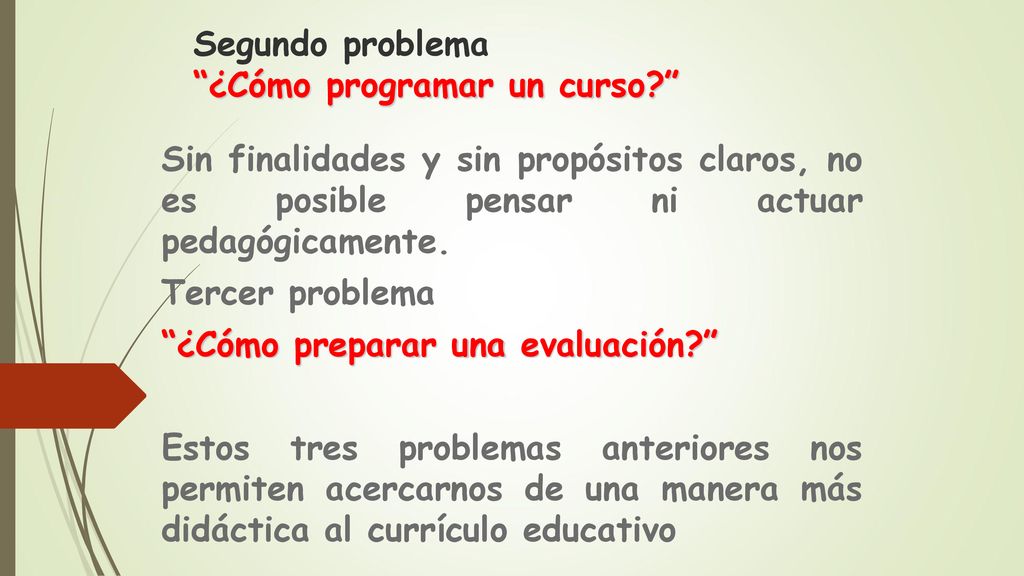 Segundo problema
“¿Cómo programar un curso?”

Sin finalidades y sin propósitos claros, no es posible pensar ni actuar pedagógicamente.

Tercer problema

“¿Cómo preparar una evaluación?”

Estos tres problemas anteriores nos permiten acercarnos de una manera más didáctica al currículo educativo